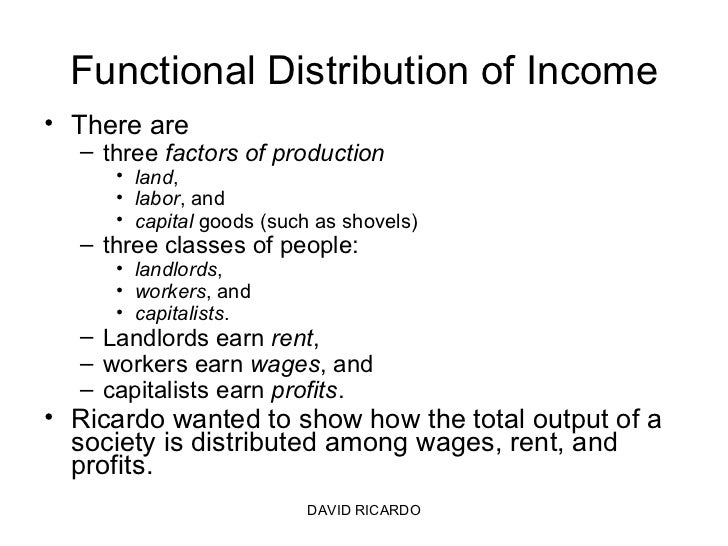 Functional Distribution of Income

• There are
 – three factors of production
  • land,
  • labor, and
  • capital goods (such as shovels)
 – three classes of people:
  • landlords,
  • workers, and
  • capitalists.
 – Landlords earn rent,
 – workers earn wages, and
 – capitalists earn profits.
• Ricardo wanted to show how the total output of a society is distributed among wages, rent, and profits.

DAVID RICARDO